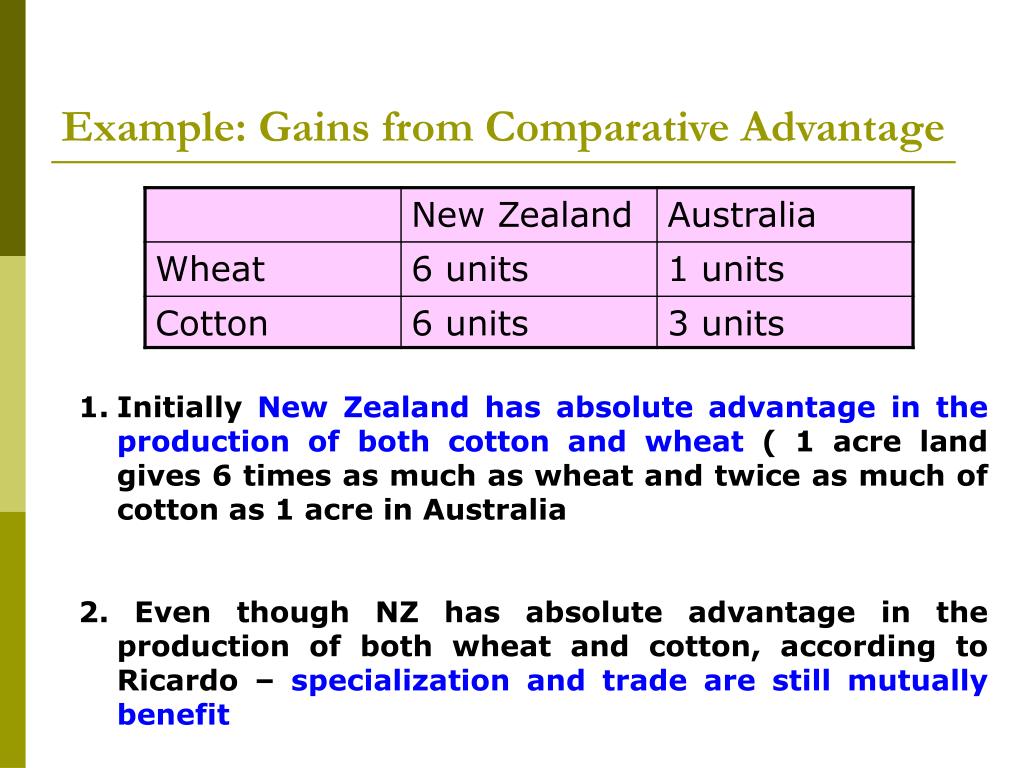 Example: Gains from Comparative Advantage

| | New Zealand | Australia |
|---|---|---|
| Wheat | 6 units | 1 units |
| Cotton | 6 units | 3 units |

1. Initially New Zealand has absolute advantage in the production of both cotton and wheat ( 1 acre land gives 6 times as much as wheat and twice as much of cotton as 1 acre in Australia

2. Even though NZ has absolute advantage in the production of both wheat and cotton, according to Ricardo – specialization and trade are still mutually benefit